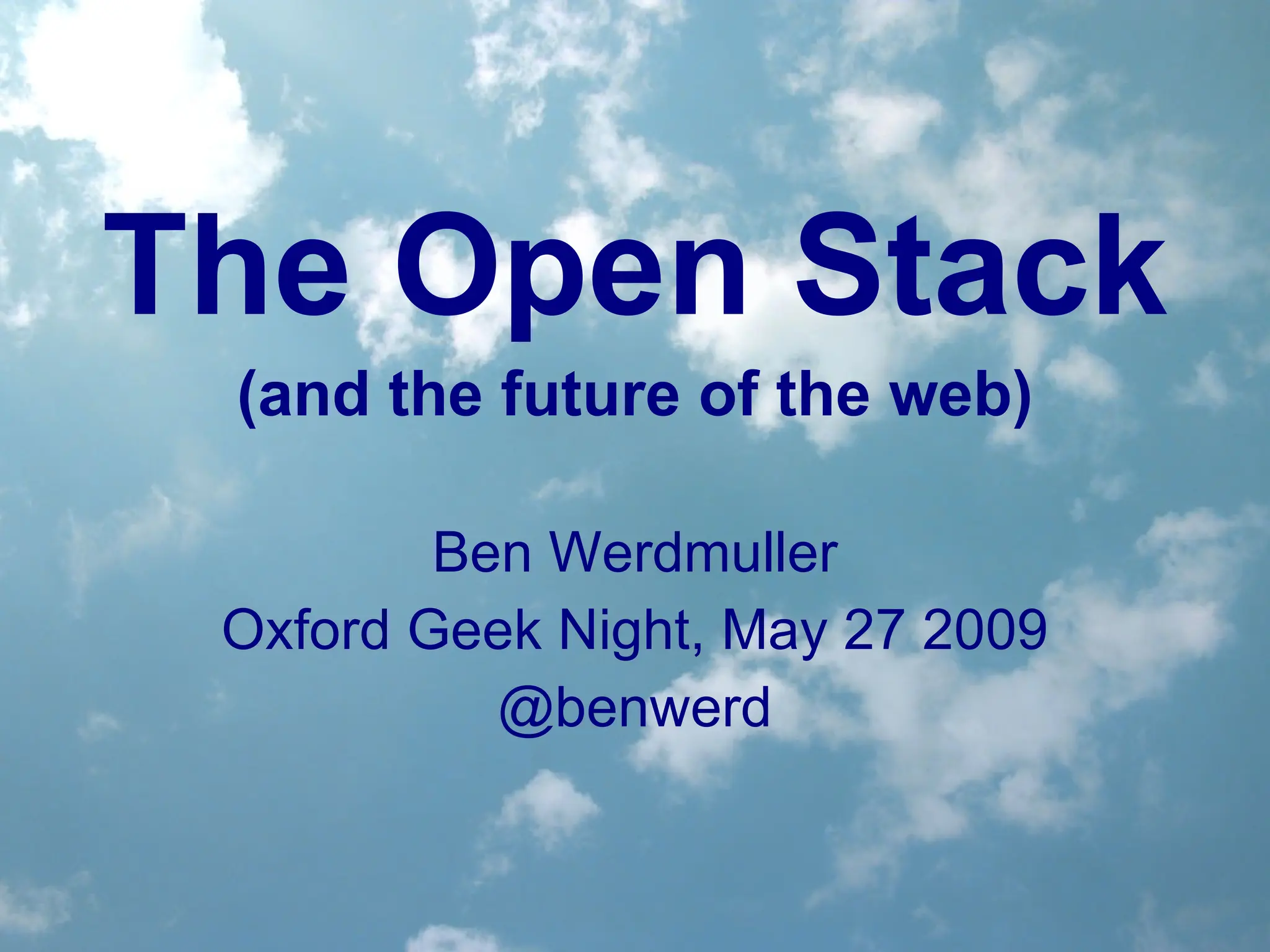 The Open Stack

(and the future of the web)

Ben Werdmuller
Oxford Geek Night, May 27 2009
@benwerd